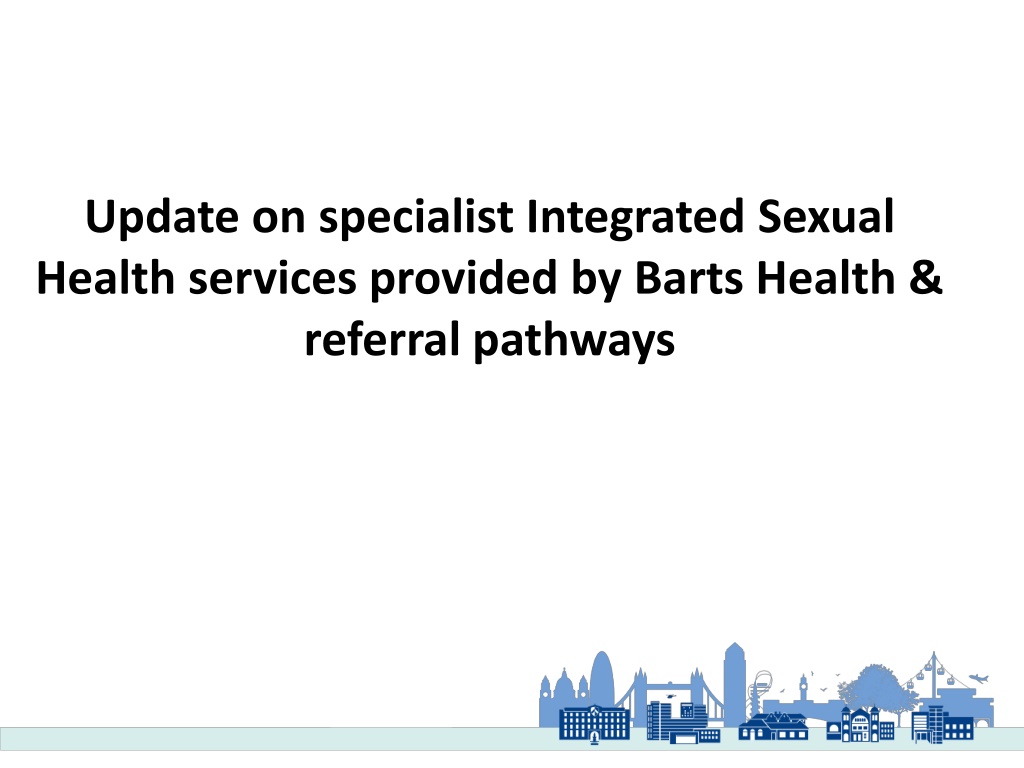 Update on specialist Integrated Sexual Health services provided by Barts Health & referral pathways